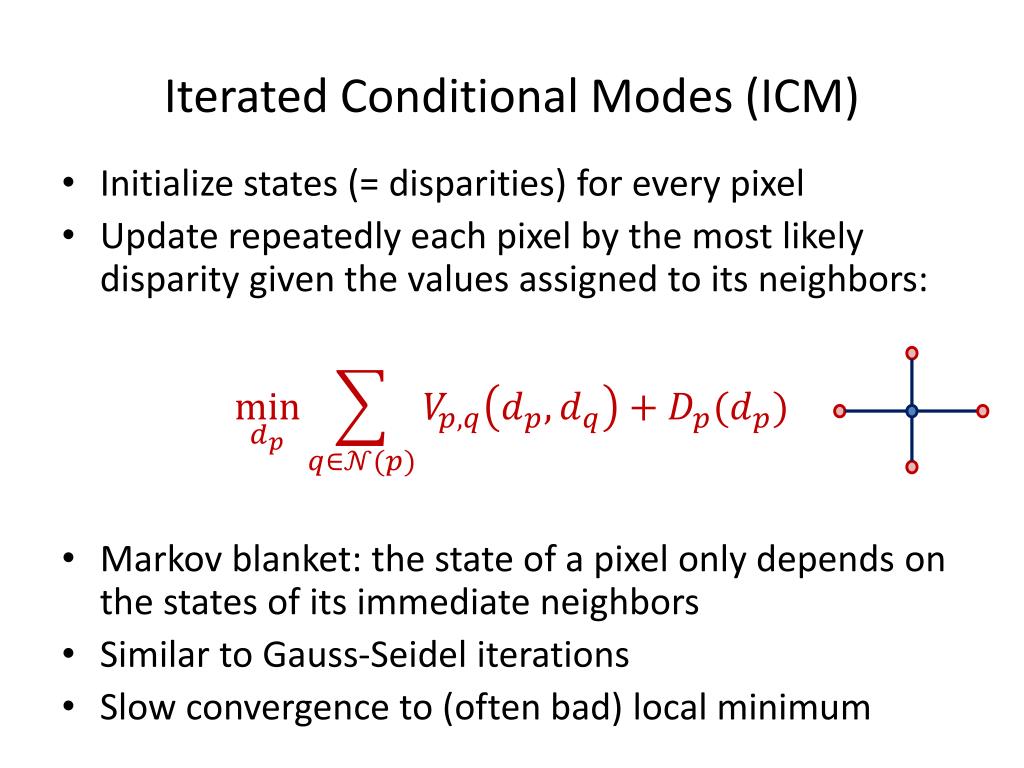 Iterated Conditional Modes (ICM)

• Initialize states (= disparities) for every pixel
• Update repeatedly each pixel by the most likely disparity given the values assigned to its neighbors:

$\min_{d_p} \sum_{q \in \mathcal{N}(p)} V_{p,q}(d_p, d_q) + D_p(d_p)$

• Markov blanket: the state of a pixel only depends on the states of its immediate neighbors
• Similar to Gauss-Seidel iterations
• Slow convergence to (often bad) local minimum